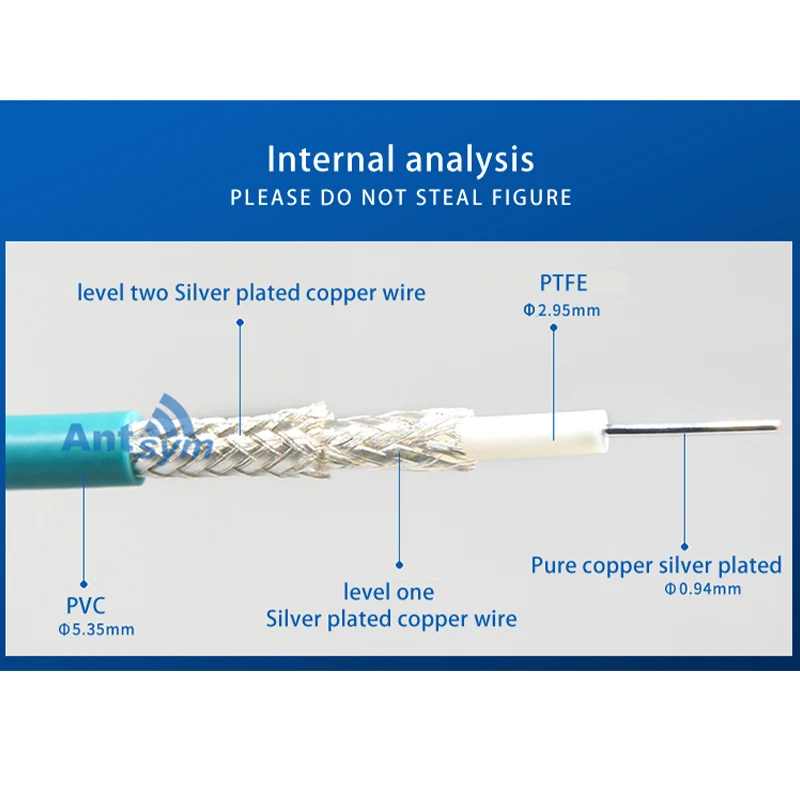 Internal analysis
PLEASE DO NOT STEAL FIGURE

level two Silver plated copper wire

PTFE
Φ2.95mm

Antsym

PVC
Φ5.35mm

level one
Silver plated copper wire

Pure copper silver plated
Φ0.94mm